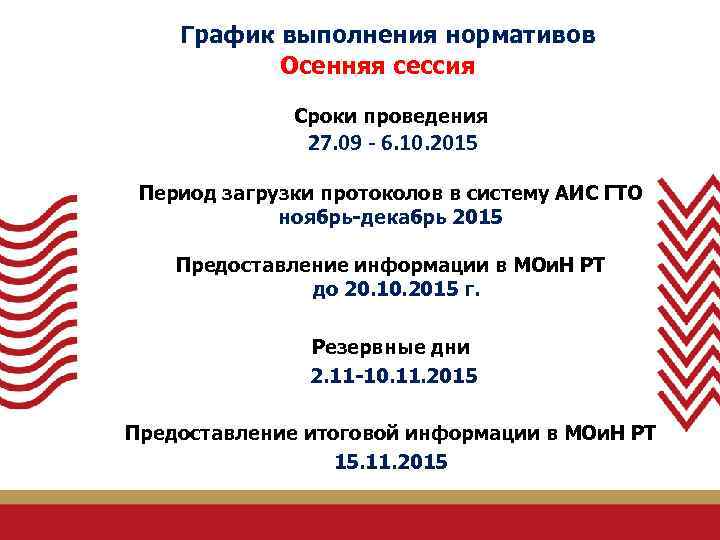 График выполнения нормативов
Осенняя сессия

Сроки проведения
27.09 - 6.10.2015

Период загрузки протоколов в систему АИС ГТО
ноябрь-декабрь 2015

Предоставление информации в МОиН РТ
до 20.10.2015 г.

Резервные дни
2.11-10.11.2015

Предоставление итоговой информации в МОиН РТ
15.11.2015